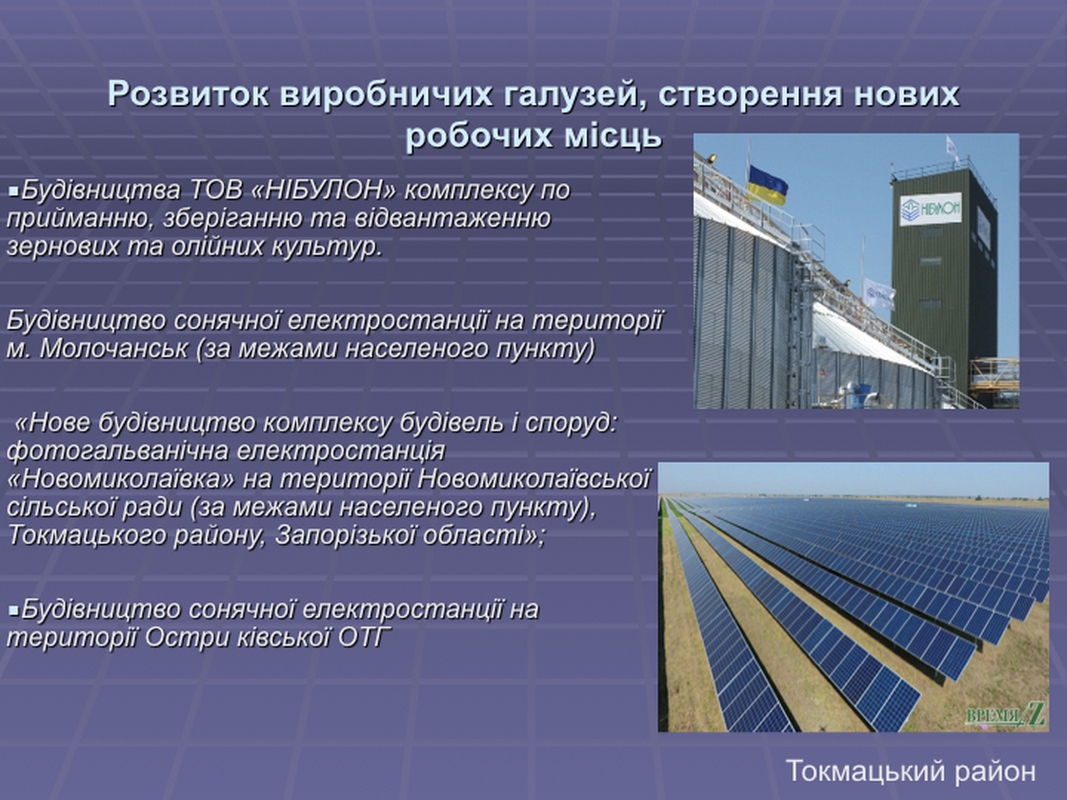 Розвиток виробничих галузей, створення нових робочих місць

▪Будівництва ТОВ «НІБУЛОН» комплексу по прийманню, зберіганню та відвантаженню зернових та олійних культур.

Будівництво сонячної електростанції на території м. Молочанськ (за межами населеного пункту)

«Нове будівництво комплексу будівель і споруд: фотогальванічна електростанція «Новомиколаївка» на території Новомиколаївської сільської ради (за межами населеного пункту), Токмацького району, Запорізької області»;

▪Будівництво сонячної електростанції на території Остри ківської ОТГ

НІБУЛОН

ВРЕМЯ Z

Токмацький район